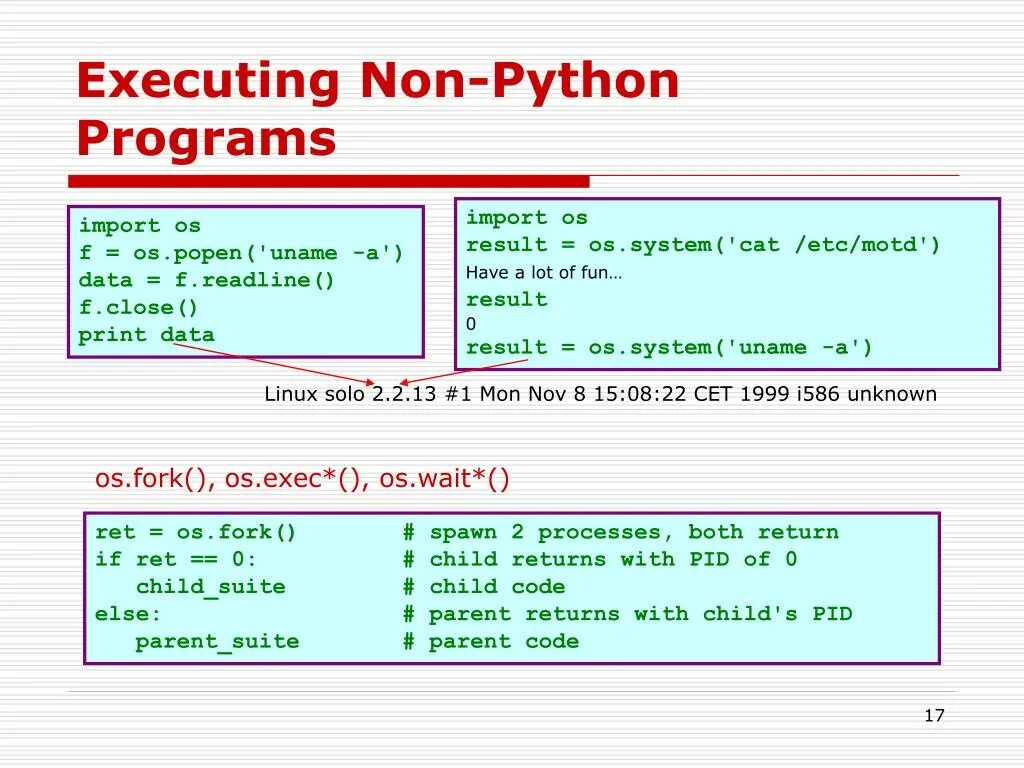 Executing Non-Python Programs

import os
f = os.popen('uname -a')
data = f.readline()
f.close()
print data

import os
result = os.system('cat /etc/motd')
Have a lot of fun…
result
0
result = os.system('uname -a')

Linux solo 2.2.13 #1 Mon Nov 8 15:08:22 CET 1999 i586 unknown

os.fork(), os.exec*(), os.wait*()

ret = os.fork()        # spawn 2 processes, both return
if ret == 0:           # child returns with PID of 0
   child_suite         # child code
else:                  # parent returns with child's PID
   parent_suite        # parent code

17